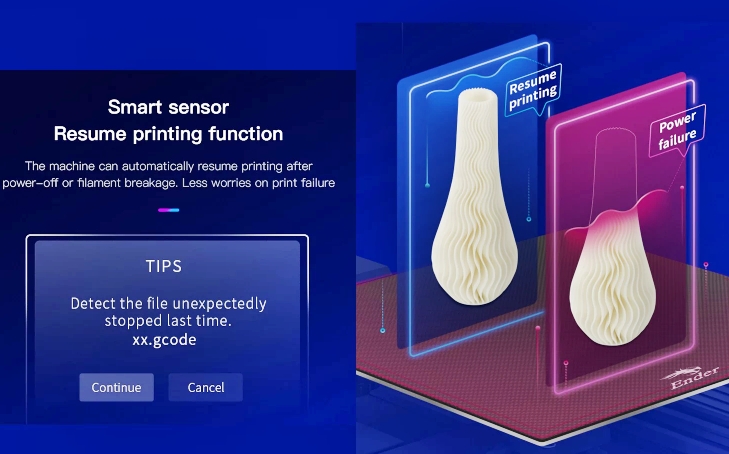 Smart sensor
Resume printing function

The machine can automatically resume printing after power-off or filament breakage. Less worries on print failure

TIPS

Detect the file unexpectedly stopped last time.
xx.gcode

Continue

Cancel

Resume printing

Power failure

Ender